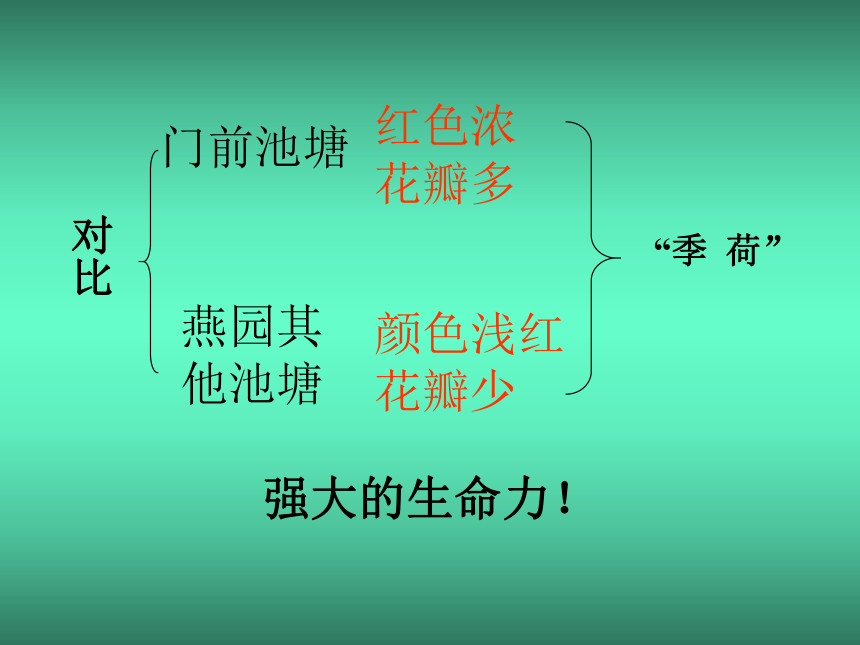 对比

门前池塘 红色浓
花瓣多

燕园其他池塘 颜色浅红
花瓣少

“季 荷”

强大的生命力！